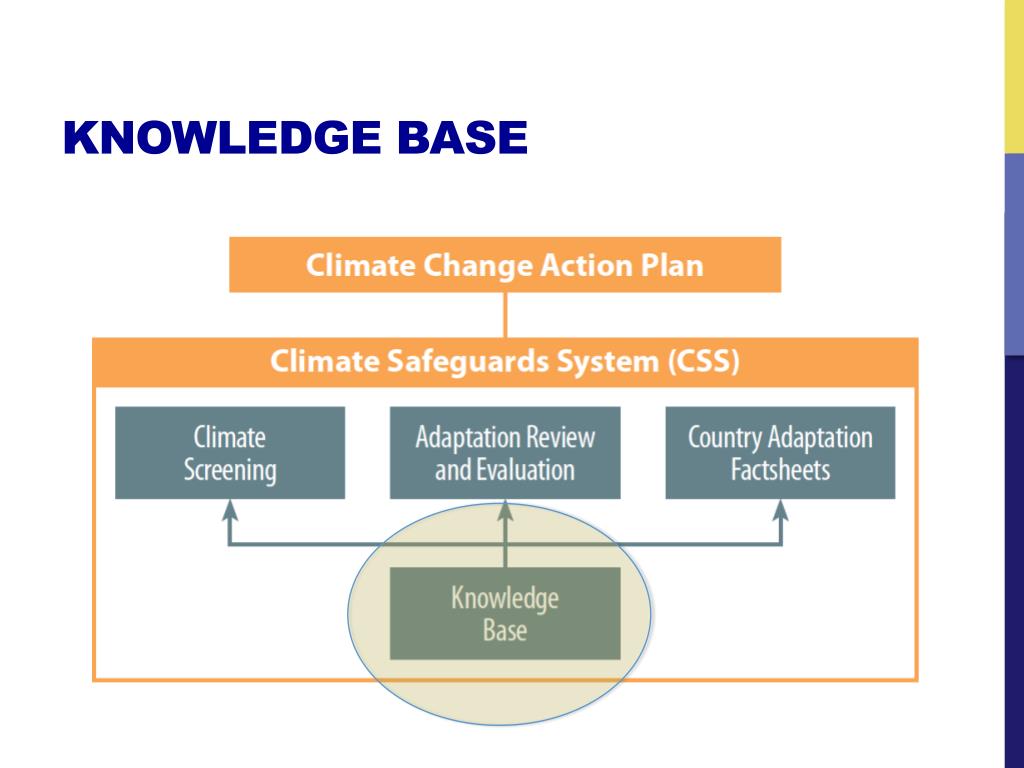 KNOWLEDGE BASE

Climate Change Action Plan

Climate Safeguards System (CSS)

Climate Screening

Adaptation Review and Evaluation

Country Adaptation Factsheets

Knowledge Base